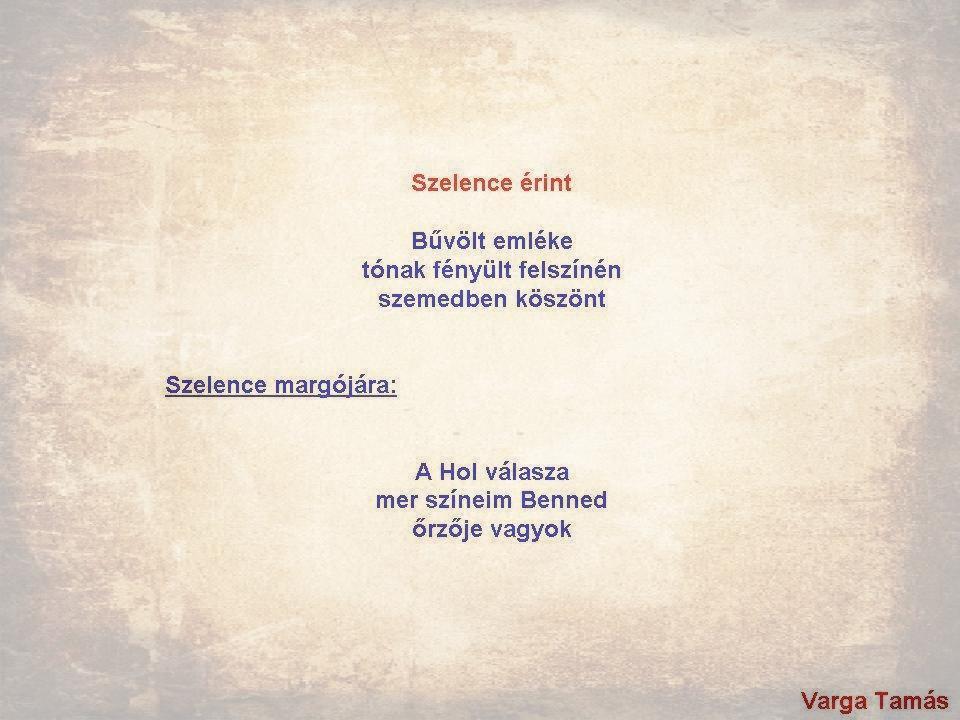 Szelence érint

Bűvölt emléke
tónak fényült felszínén
szemedben köszönt

Szelence margójára:

A Hol válasza
mer színeim Benned
őrzője vagyok

Varga Tamás